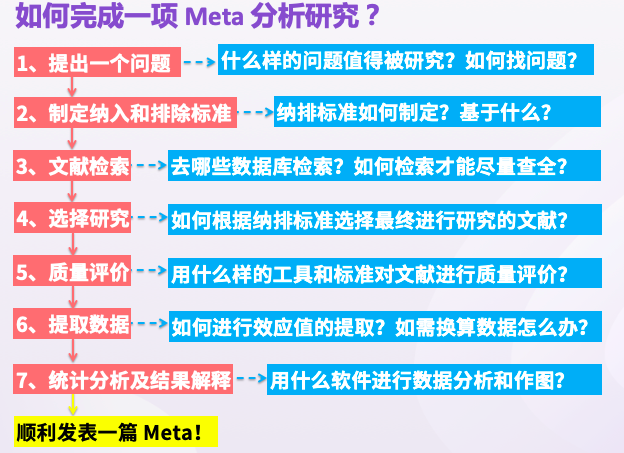 如何完成一项 Meta 分析研究？

1、提出一个问题

什么样的问题值得被研究？如何找问题？

2、制定纳入和排除标准

纳排标准如何制定？基于什么？

3、文献检索

去哪些数据库检索？如何检索才能尽量查全？

4、选择研究

如何根据纳排标准选择最终进行研究的文献？

5、质量评价

用什么样的工具和标准对文献进行质量评价？

6、提取数据

如何进行效应值的提取？如需换算数据怎么办？

7、统计分析及结果解释

用什么软件进行数据分析和作图？

顺利发表一篇 Meta！